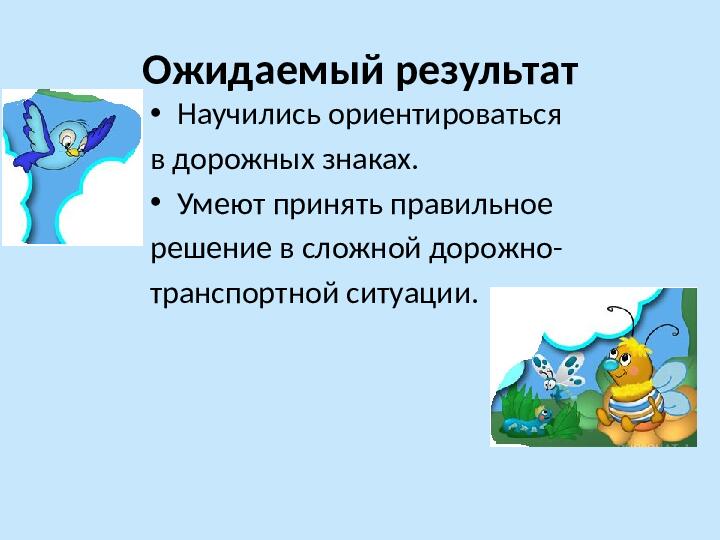 Ожидаемый результат

• Научились ориентироваться в дорожных знаках.

• Умеют принять правильное решение в сложной дорожно-транспортной ситуации.